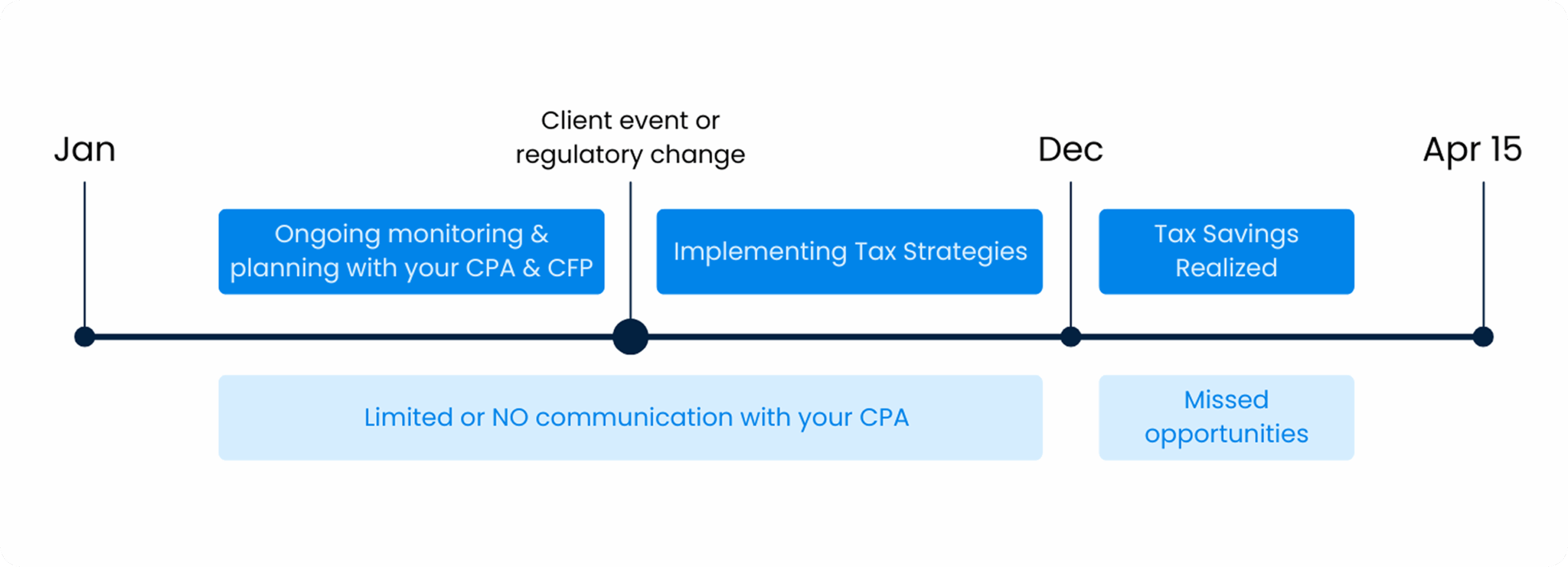 Jan

Client event or regulatory change

Dec

Apr 15

Ongoing monitoring & planning with your CPA & CFP

Implementing Tax Strategies

Tax Savings Realized

Limited or NO communication with your CPA

Missed opportunities